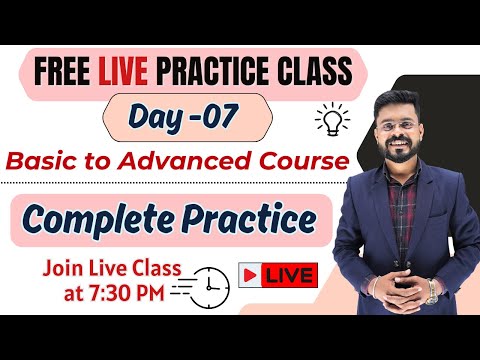 FREE LIVE PRACTICE CLASS

Day -07

Basic to Advanced Course

Complete Practice

Join Live Class at 7:30 PM

LIVE